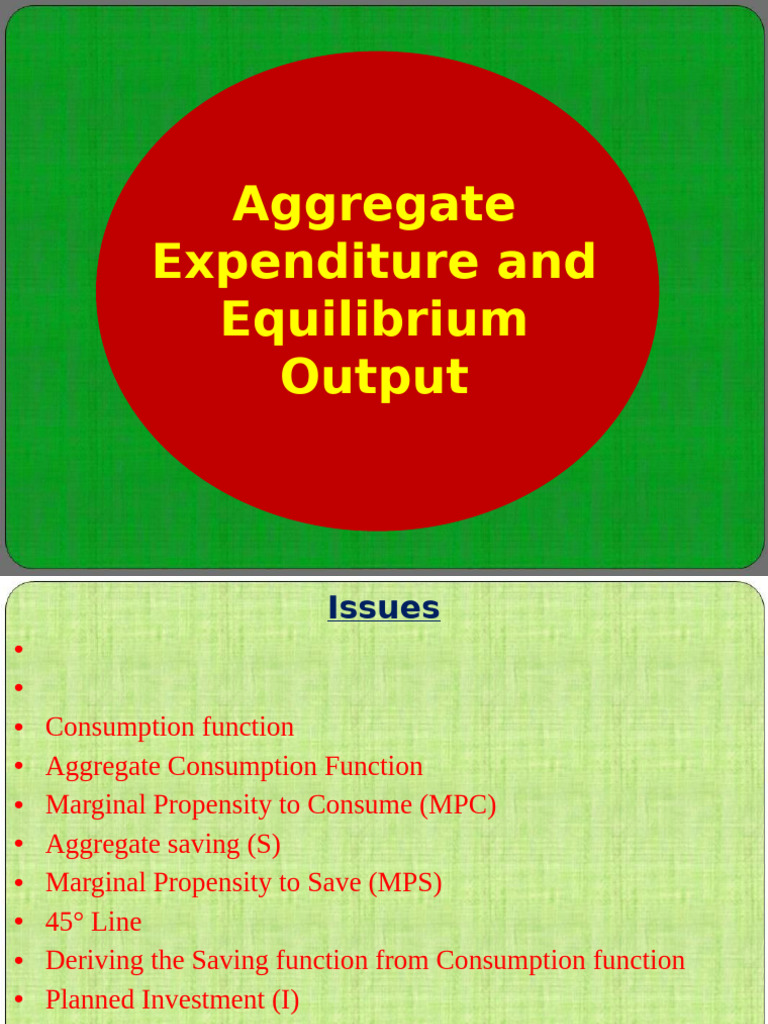 Aggregate Expenditure and Equilibrium Output

Issues

•
•
• Consumption function
• Aggregate Consumption Function
• Marginal Propensity to Consume (MPC)
• Aggregate saving (S)
• Marginal Propensity to Save (MPS)
• 45° Line
• Deriving the Saving function from Consumption function
• Planned Investment (I)